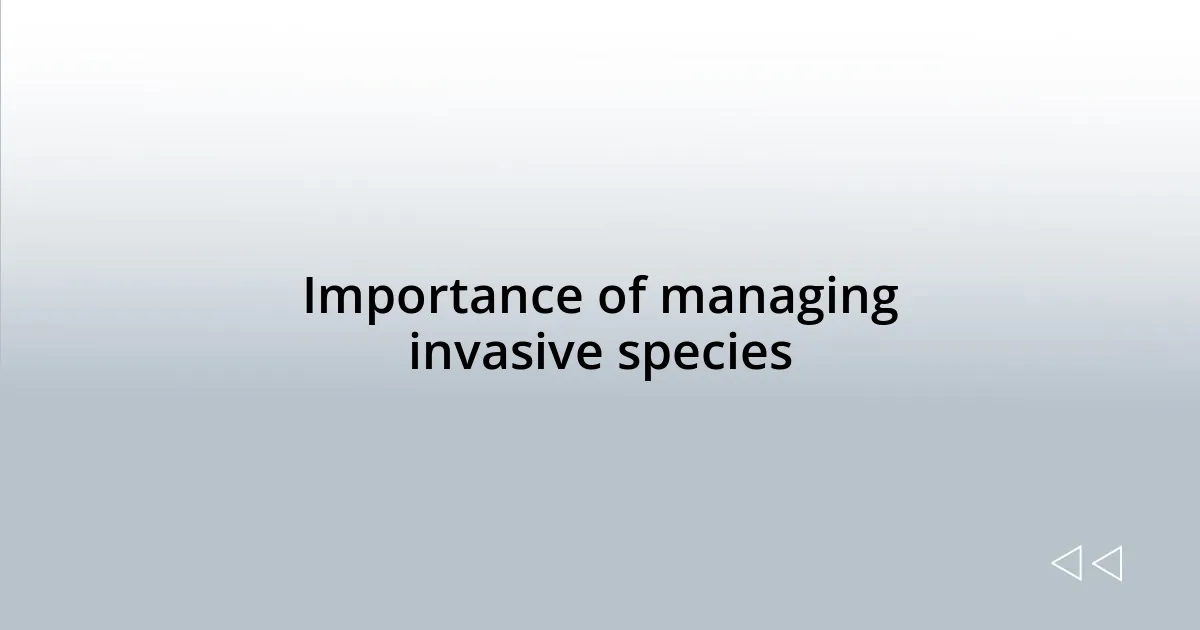 Importance of managing invasive species